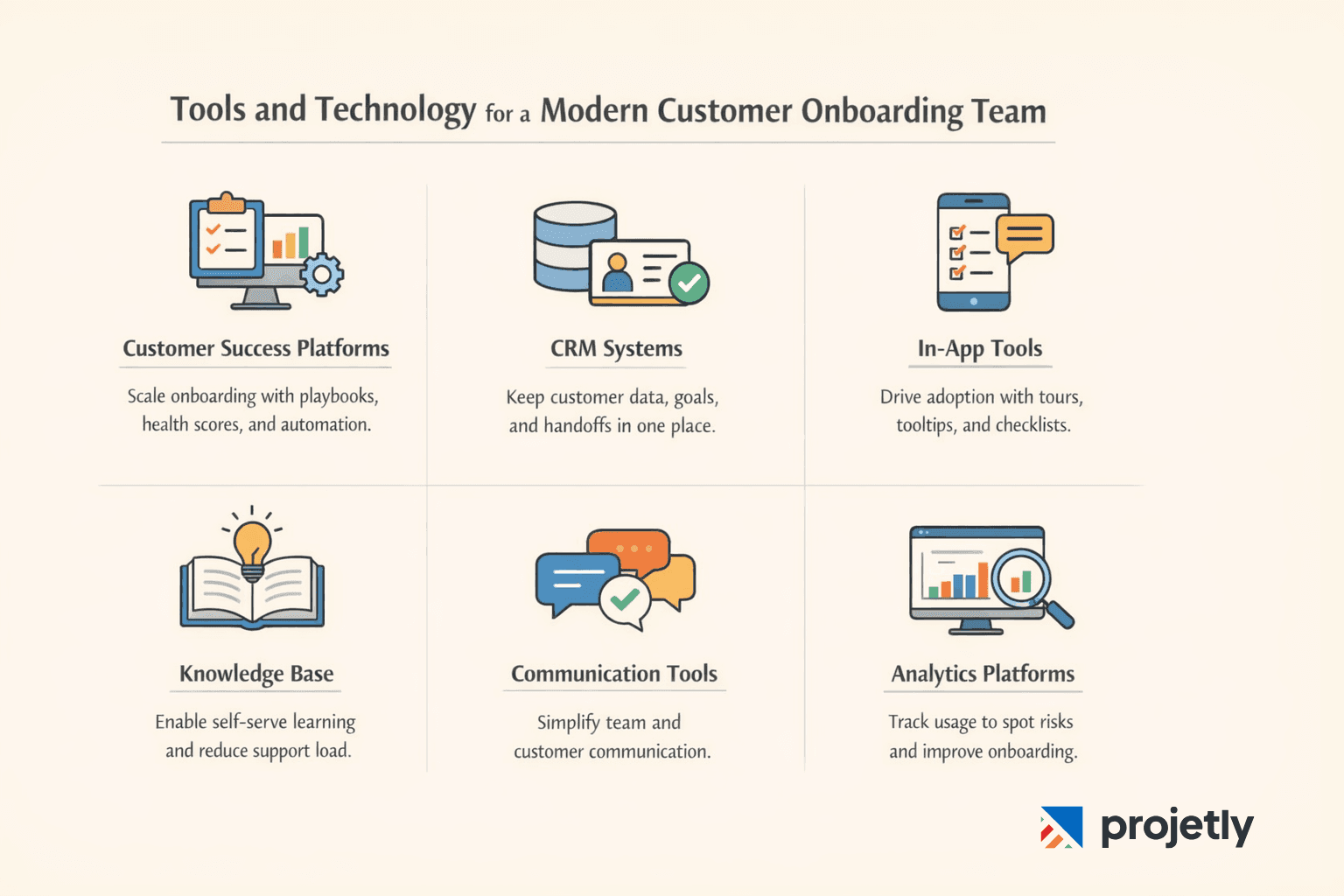 Tools and Technology for a Modern Customer Onboarding Team

Customer Success Platforms

Scale onboarding with playbooks, health scores, and automation.

CRM Systems

Keep customer data, goals, and handoffs in one place.

In-App Tools

Drive adoption with tours, tooltips, and checklists.

Knowledge Base

Enable self-serve learning and reduce support load.

Communication Tools

Simplify team and customer communication.

Analytics Platforms

Track usage to spot risks and improve onboarding.

projetly